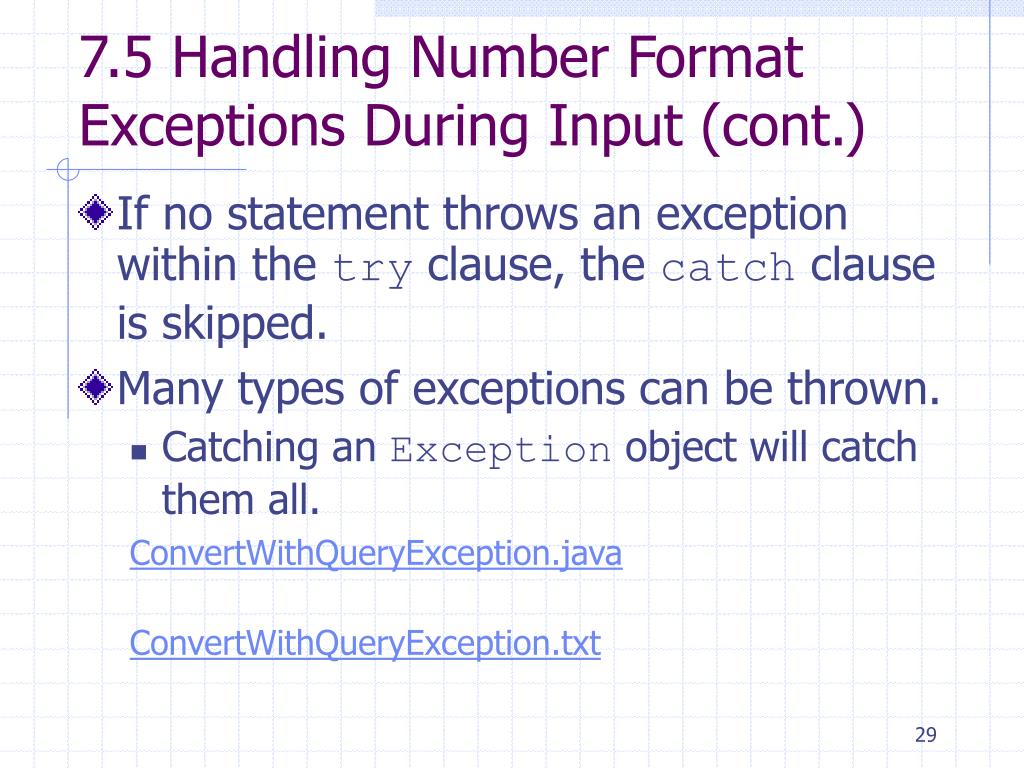 7.5 Handling Number Format Exceptions During Input (cont.)

If no statement throws an exception within the try clause, the catch clause is skipped.

Many types of exceptions can be thrown.

Catching an Exception object will catch them all.

ConvertWithQueryException.java

ConvertWithQueryException.txt

29